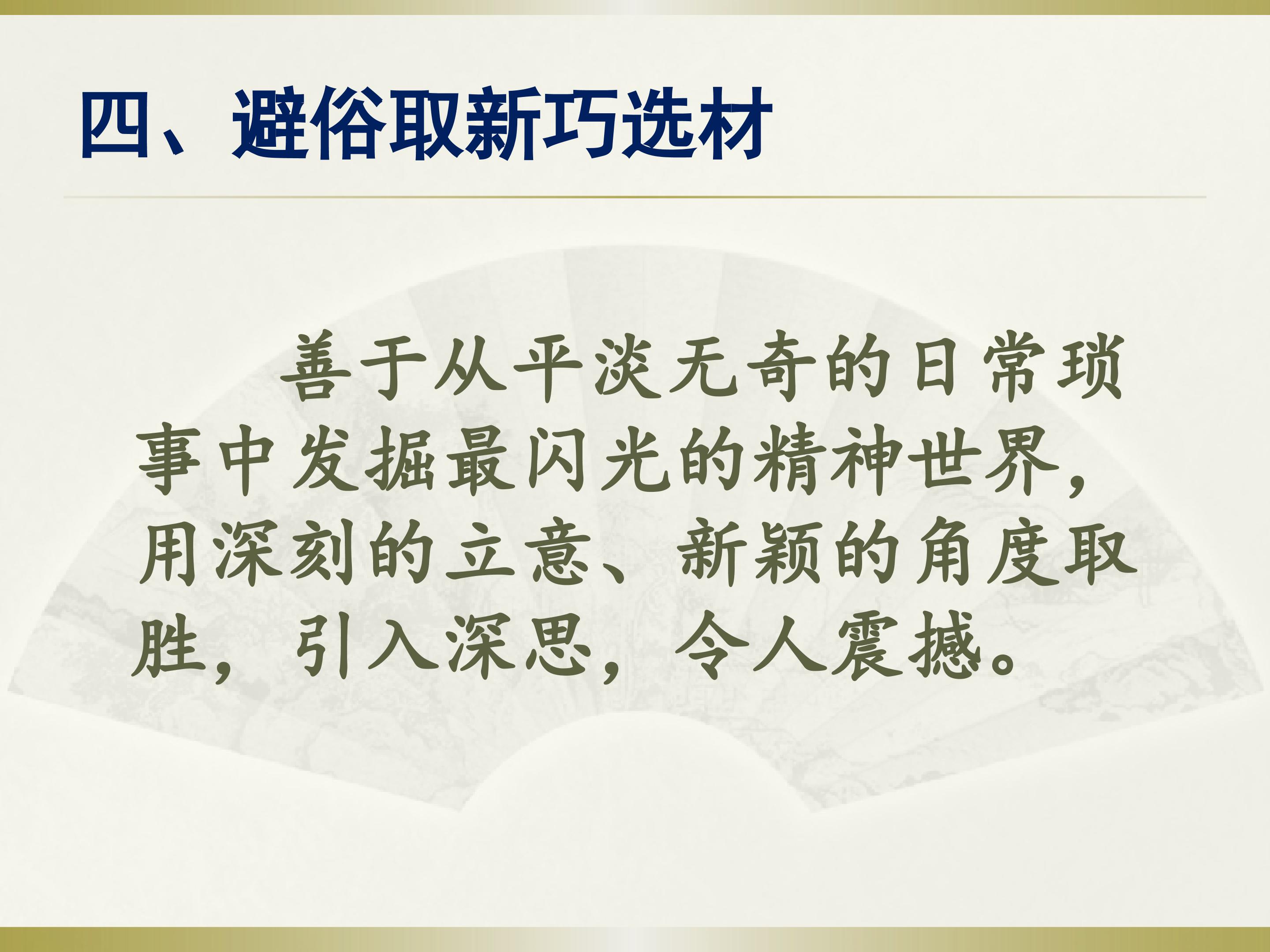 四、避俗取新巧选材

善于从平淡无奇的日常琐事中发掘最闪光的精神世界，用深刻的立意、新颖的角度取胜，引入深思，令人震撼。